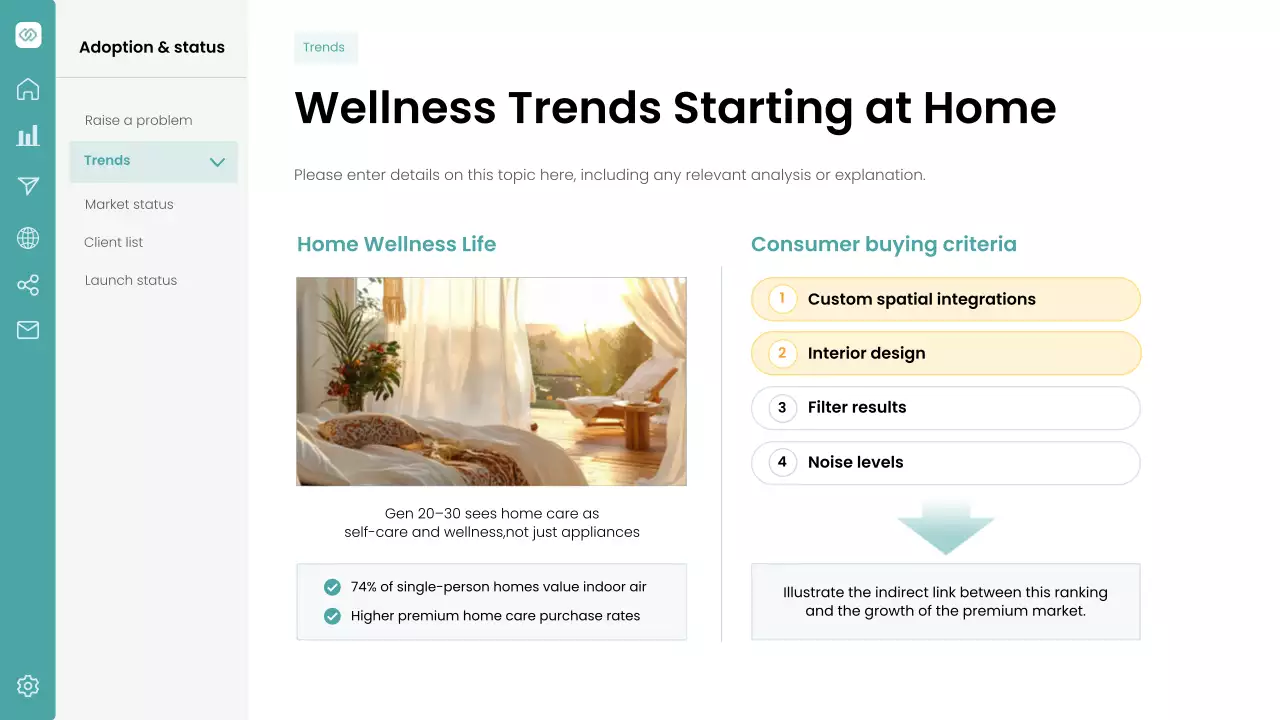 Adoption & status

Raise a problem

Trends

Market status

Client list

Launch status

Trends

Wellness Trends Starting at Home

Please enter details on this topic here, including any relevant analysis or explanation.

Home Wellness Life

Gen 20–30 sees home care as self-care and wellness,not just appliances

74% of single-person homes value indoor air

Higher premium home care purchase rates

Consumer buying criteria

1 Custom spatial integrations

2 Interior design

3 Filter results

4 Noise levels

Illustrate the indirect link between this ranking and the growth of the premium market.